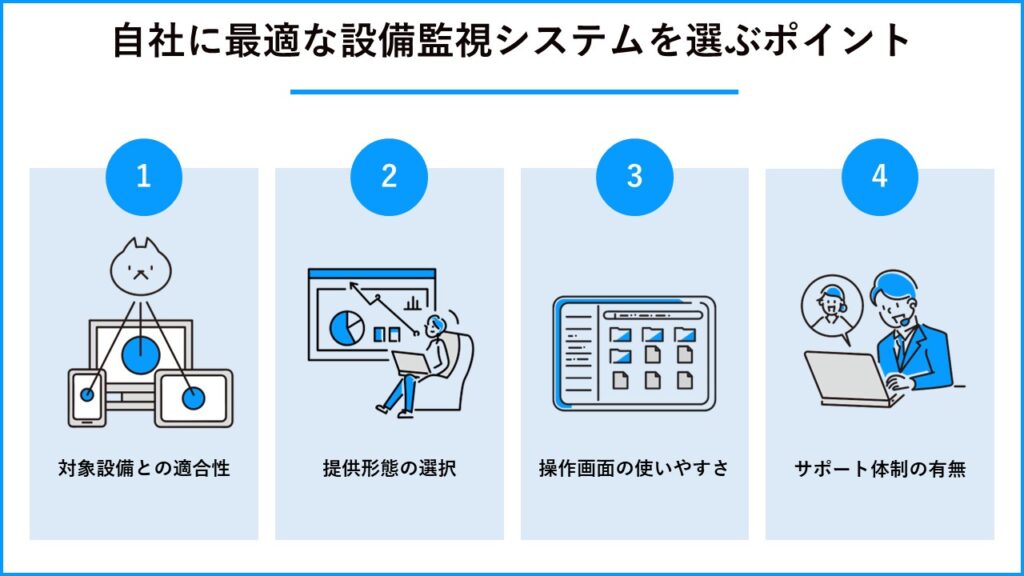 自社に最適な設備監視システムを選ぶポイント

1
対象設備との適合性

2
提供形態の選択

3
操作画面の使いやすさ

4
サポート体制の有無